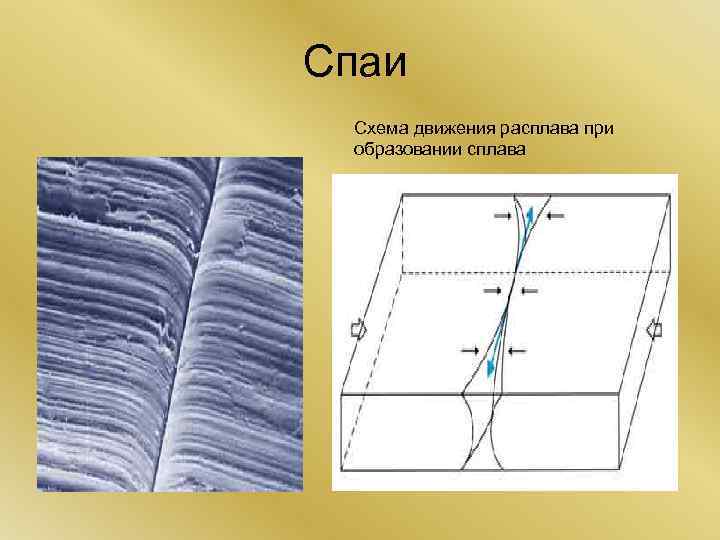 Спаи

Схема движения расплава при образовании сплава